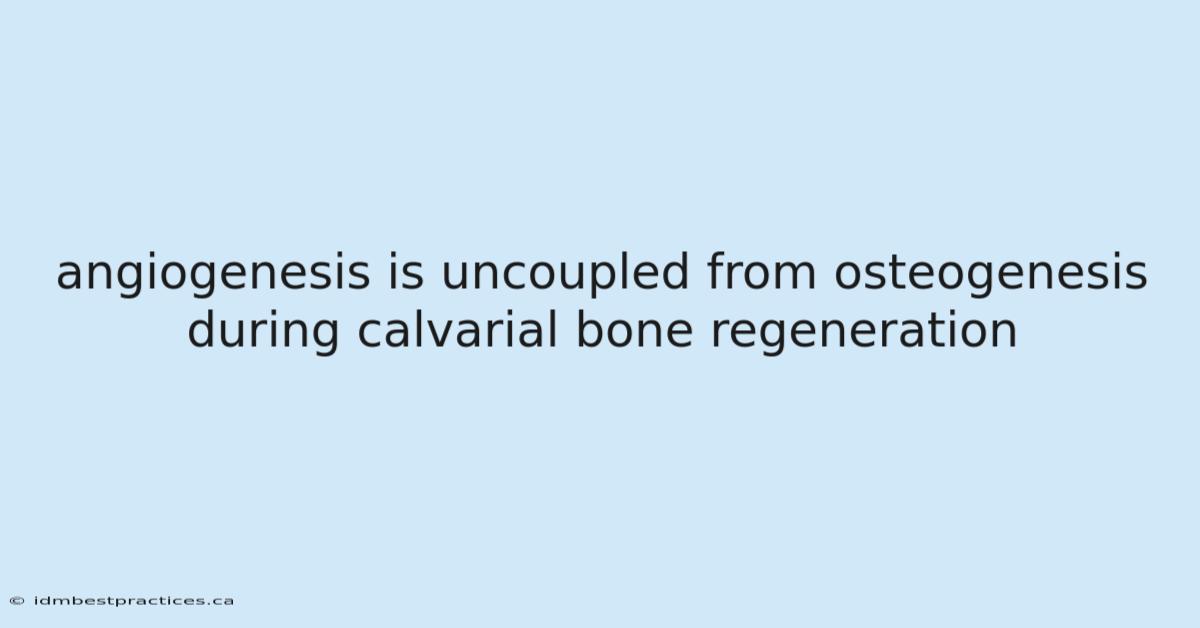 angiogenesis is uncoupled from osteogenesis during calvarial bone regeneration

© idmbestpractices.ca